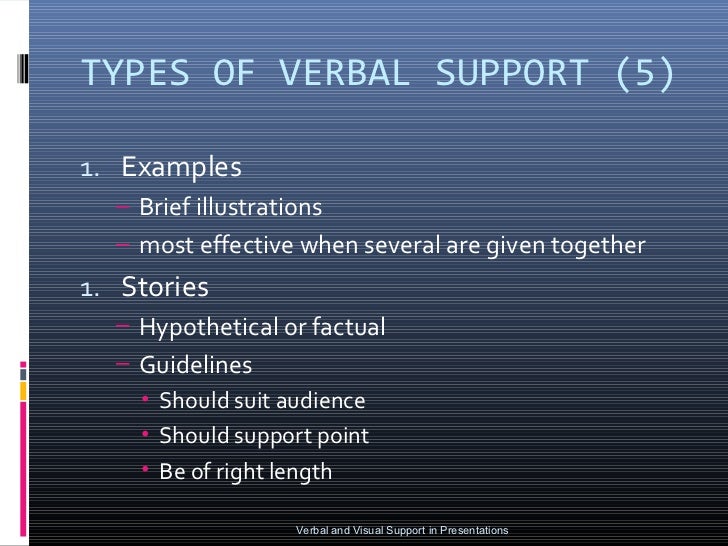 TYPES OF VERBAL SUPPORT (5)

1. Examples
– Brief illustrations
– most effective when several are given together

1. Stories
– Hypothetical or factual
– Guidelines
• Should suit audience
• Should support point
• Be of right length

Verbal and Visual Support in Presentations